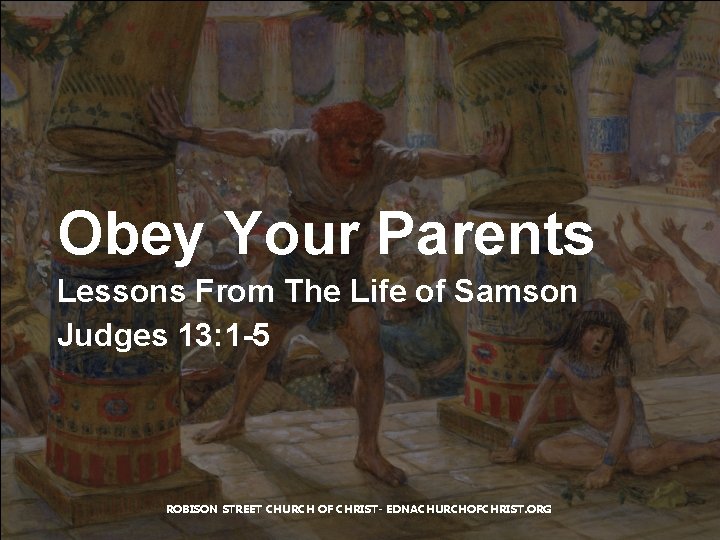 Obey Your Parents

Lessons From The Life of Samson

Judges 13:1-5

ROBISON STREET CHURCH OF CHRIST- EDNACHURCHOFCHRIST.ORG